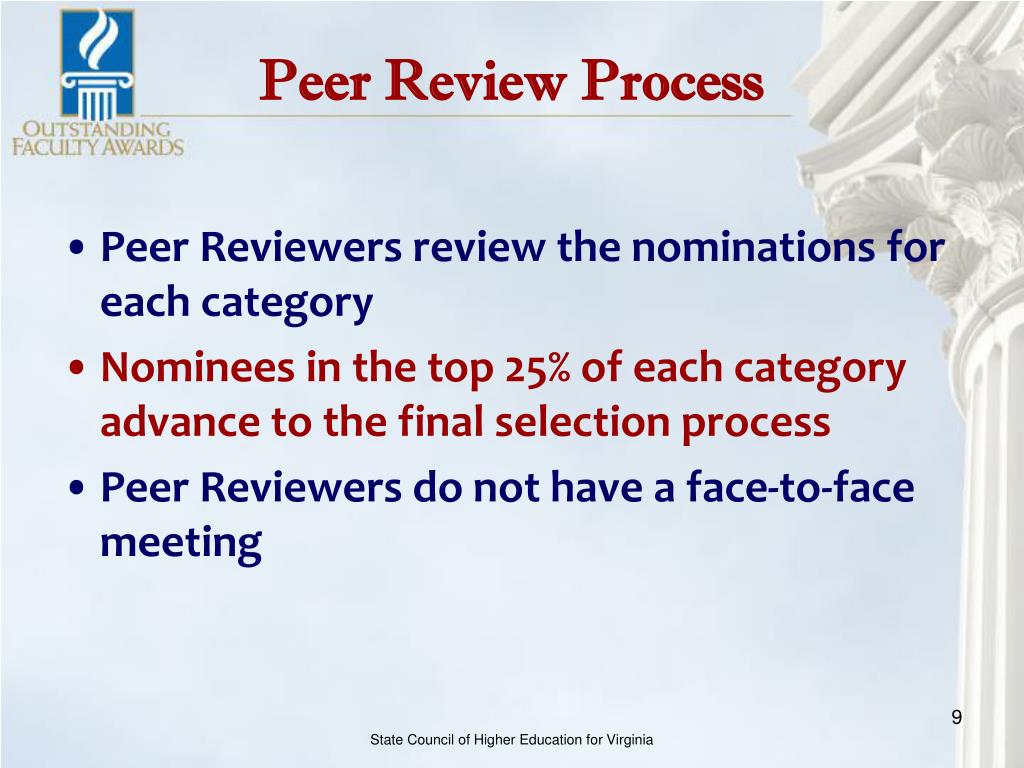 OUTSTANDING FACULTY AWARDS

Peer Review Process

• Peer Reviewers review the nominations for each category
• Nominees in the top 25% of each category advance to the final selection process
• Peer Reviewers do not have a face-to-face meeting

9

State Council of Higher Education for Virginia